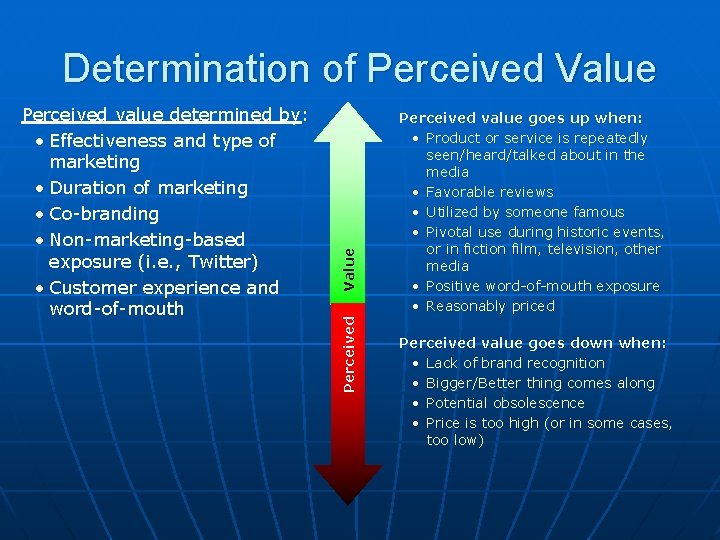 Determination of Perceived Value

Perceived value determined by:
• Effectiveness and type of marketing
• Duration of marketing
• Co-branding
• Non-marketing-based exposure (i.e., Twitter)
• Customer experience and word-of-mouth

Perceived Value

Perceived value goes up when:
• Product or service is repeatedly seen/heard/talked about in the media
• Favorable reviews
• Utilized by someone famous
• Pivotal use during historic events, or in fiction film, television, other media
• Positive word-of-mouth exposure
• Reasonably priced

Perceived value goes down when:
• Lack of brand recognition
• Bigger/Better thing comes along
• Potential obsolescence
• Price is too high (or in some cases, too low)